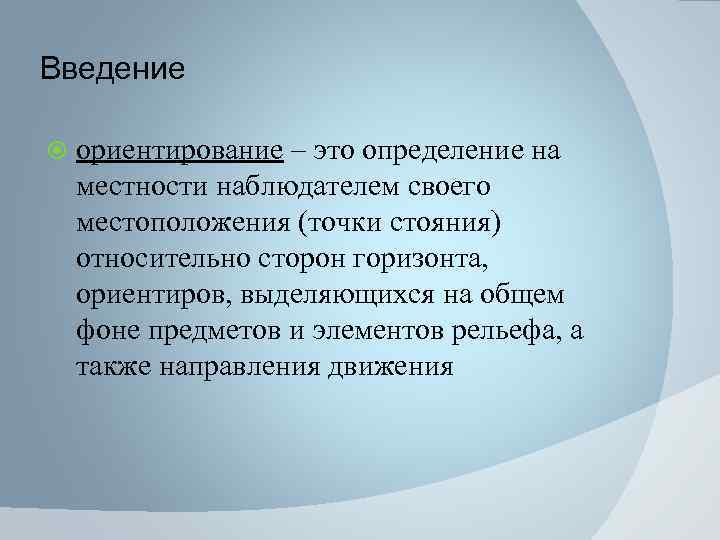 Введение

ориентирование – это определение на местности наблюдателем своего местоположения (точки стояния) относительно сторон горизонта, ориентиров, выделяющихся на общем фоне предметов и элементов рельефа, а также направления движения